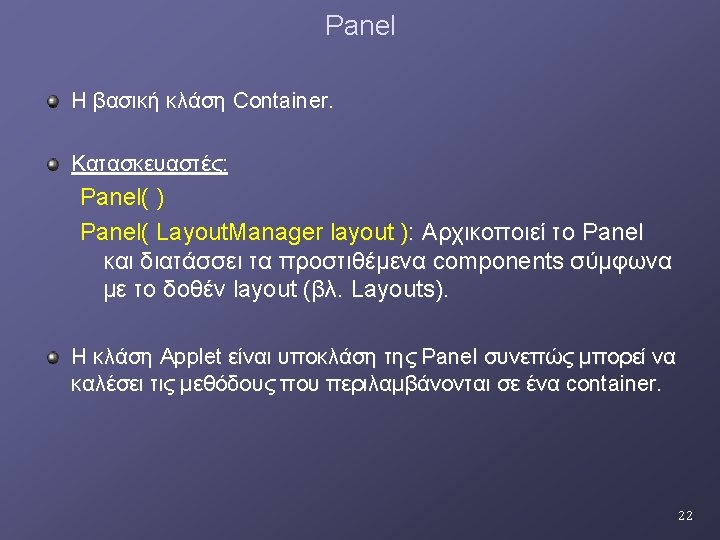 Panel

Η βασική κλάση Container.

Κατασκευαστές:

Panel( )

Panel( LayoutManager layout ): Αρχικοποιεί το Panel και διατάσσει τα προστιθέμενα components σύμφωνα με το δοθέν layout (βλ. Layouts).

Η κλάση Applet είναι υποκλάση της Panel συνεπώς μπορεί να καλέσει τις μεθόδους που περιλαμβάνονται σε ένα container.

22